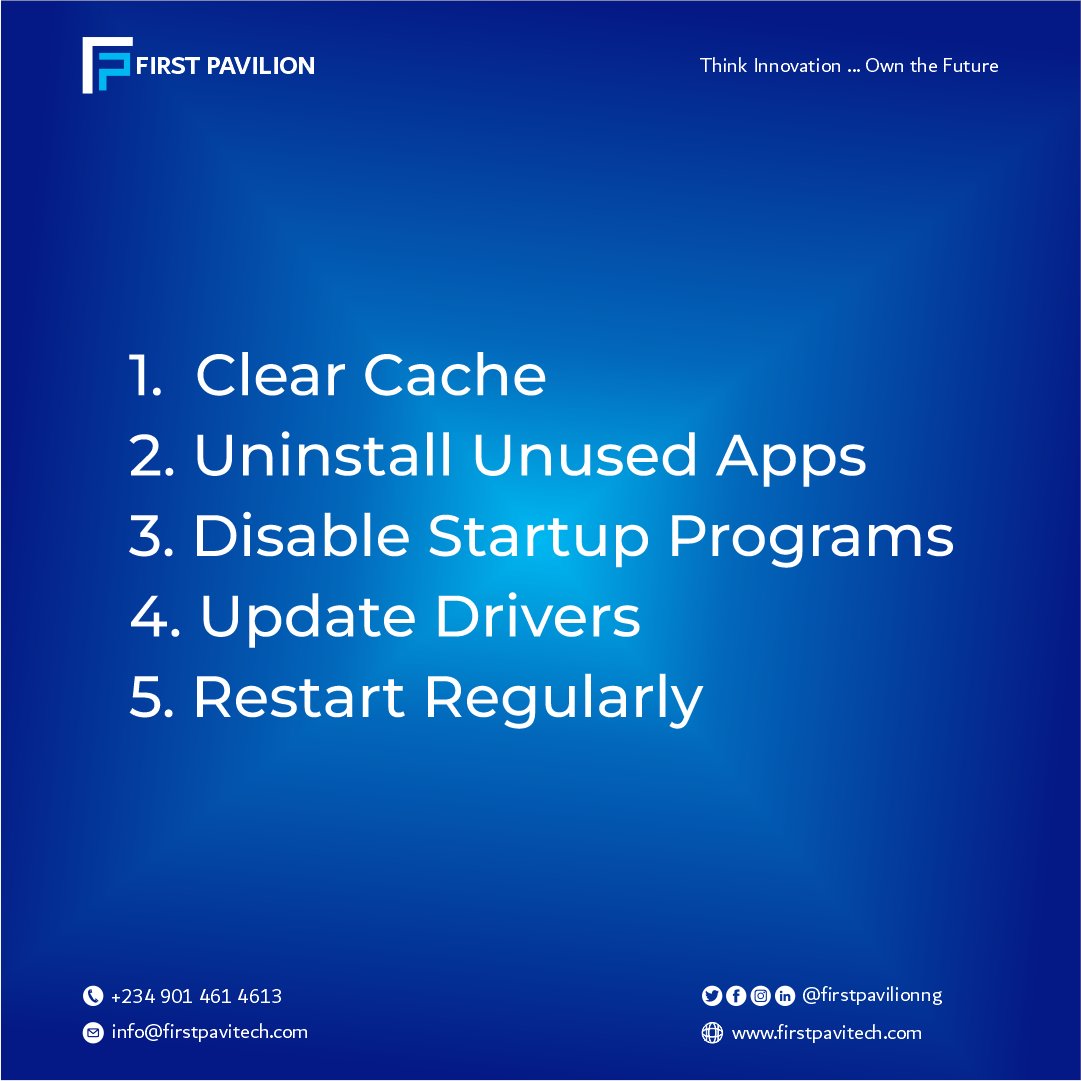 FIRST PAVILION

Think Innovation ... Own the Future

1. Clear Cache
2. Uninstall Unused Apps
3. Disable Startup Programs
4. Update Drivers
5. Restart Regularly

+234 901 461 4613
info@firstpavitech.com

@firstpavilionng
www.firstpavitech.com